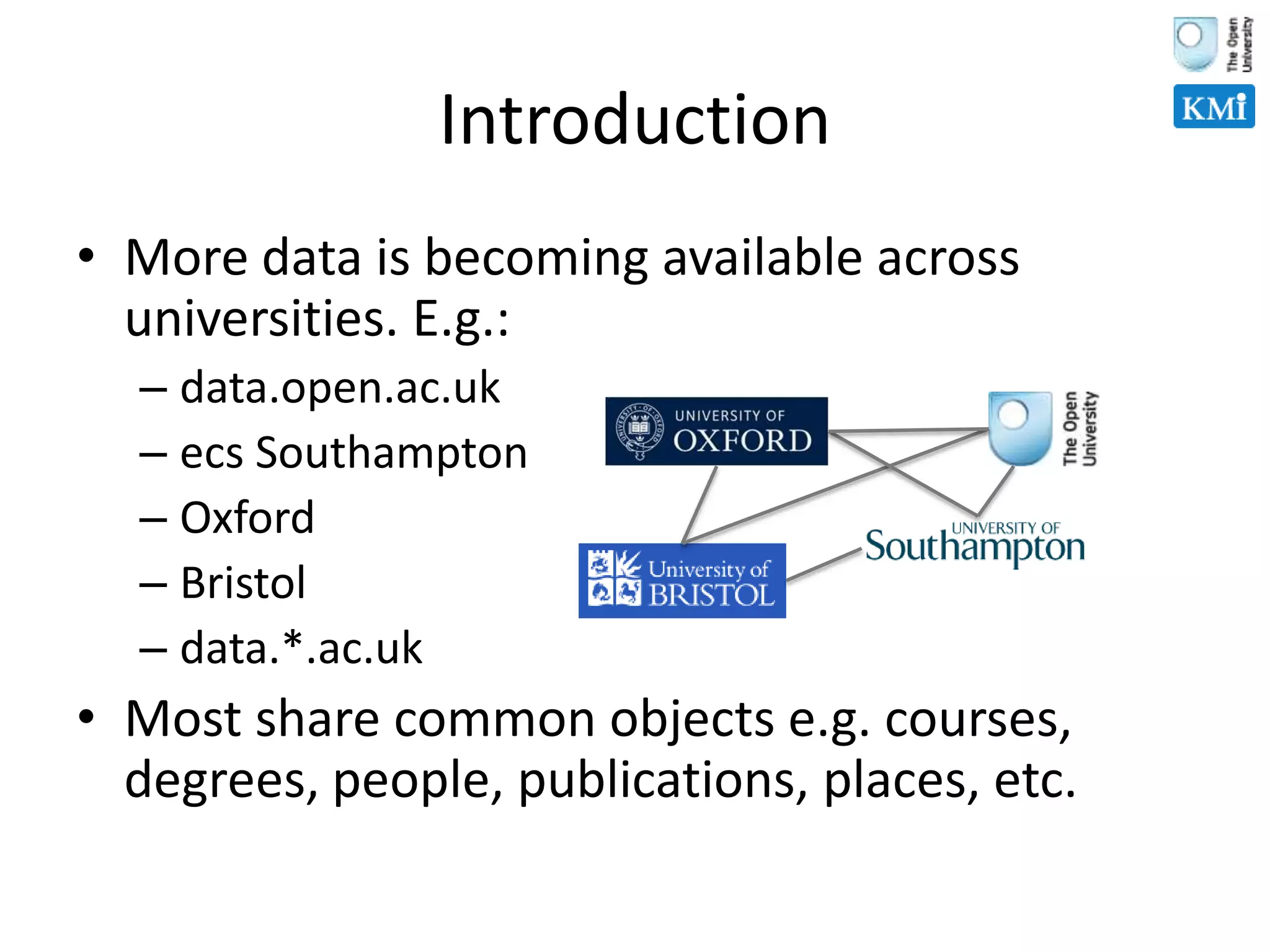 The Open University

KMi

Introduction

• More data is becoming available across universities. E.g.:
– data.open.ac.uk
– ecs Southampton
– Oxford
– Bristol
– data.*.ac.uk

UNIVERSITY OF OXFORD

The Open University

UNIVERSITY OF Southampton

University of BRISTOL

• Most share common objects e.g. courses, degrees, people, publications, places, etc.